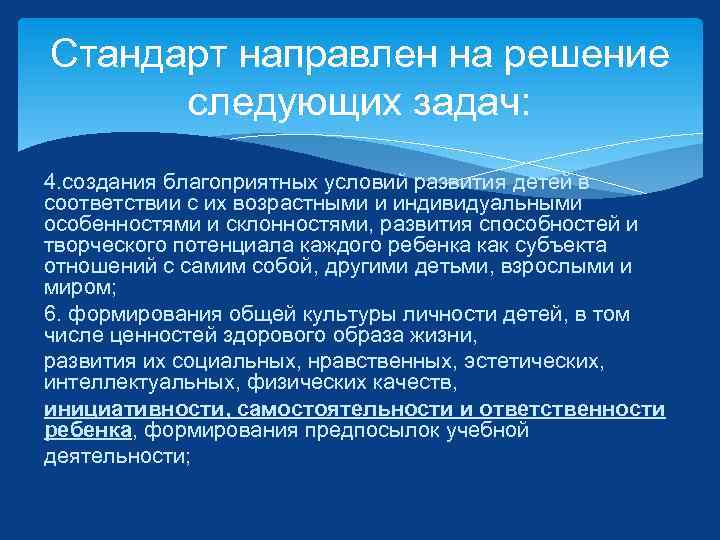 Стандарт направлен на решение следующих задач:

4.создания благоприятных условий развития детей в соответствии с их возрастными и индивидуальными особенностями и склонностями, развития способностей и творческого потенциала каждого ребенка как субъекта отношений с самим собой, другими детьми, взрослыми и миром;

6. формирования общей культуры личности детей, в том числе ценностей здорового образа жизни,

развития их социальных, нравственных, эстетических, интеллектуальных, физических качеств,

инициативности, самостоятельности и ответственности ребенка, формирования предпосылок учебной деятельности;